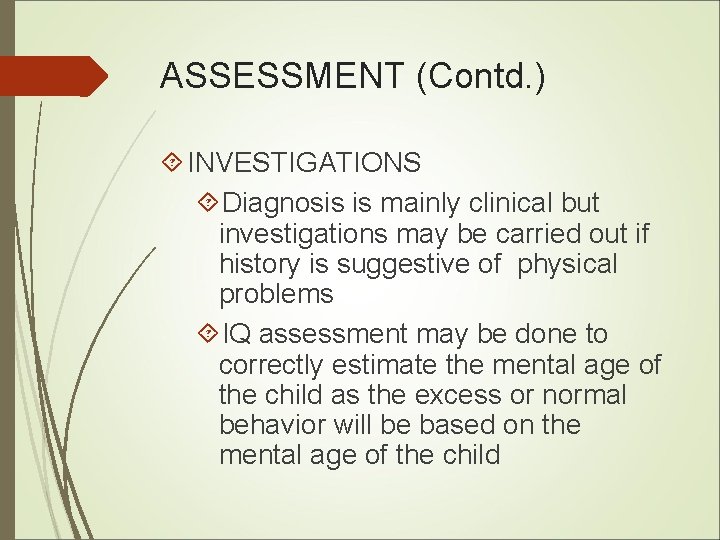 ASSESSMENT (Contd.)

INVESTIGATIONS

Diagnosis is mainly clinical but investigations may be carried out if history is suggestive of physical problems

IQ assessment may be done to correctly estimate the mental age of the child as the excess or normal behavior will be based on the mental age of the child